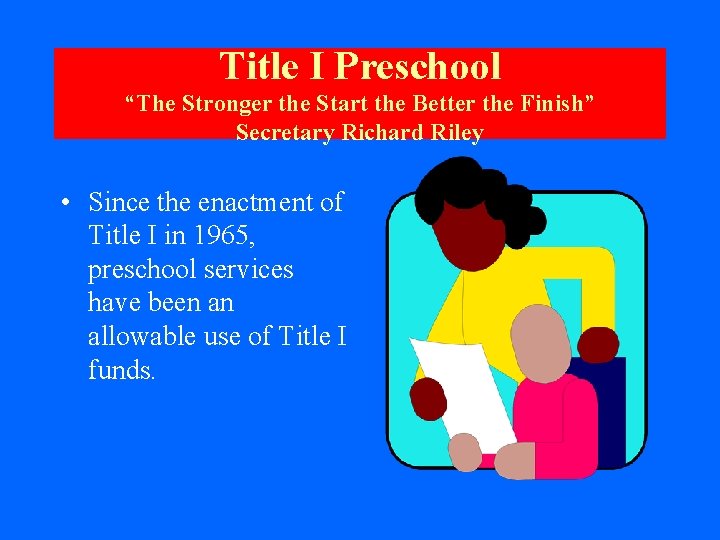 Title I Preschool
“The Stronger the Start the Better the Finish”
Secretary Richard Riley

• Since the enactment of Title I in 1965, preschool services have been an allowable use of Title I funds.